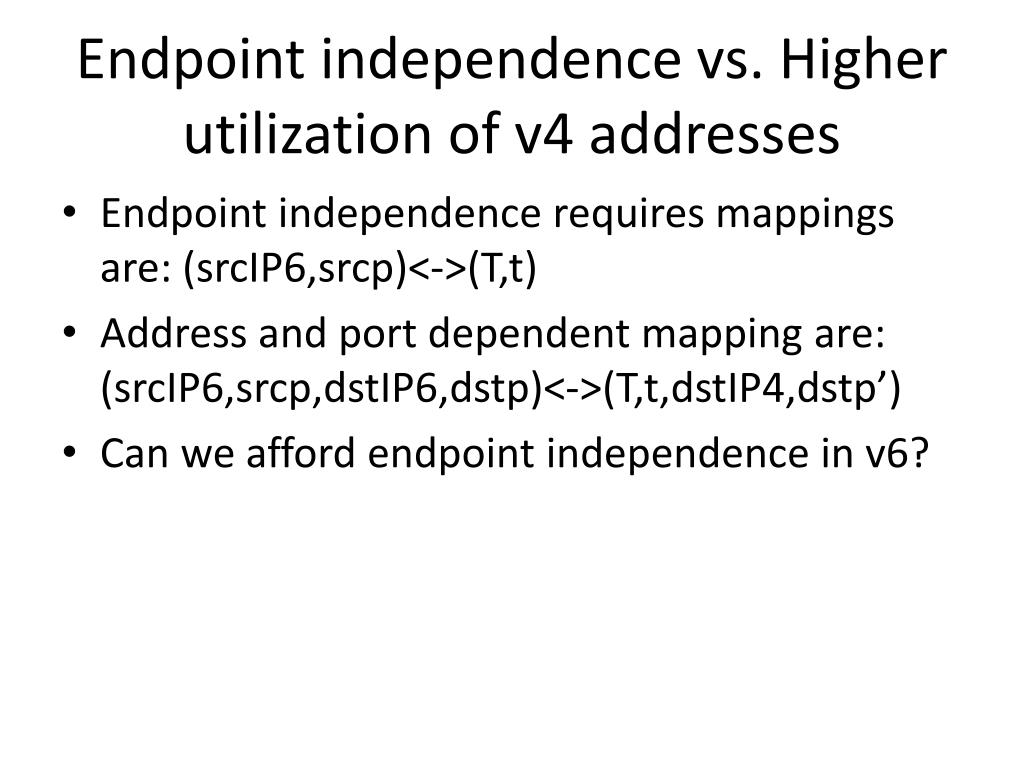 Endpoint independence vs. Higher utilization of v4 addresses

• Endpoint independence requires mappings are: (srcIP6,srcp)<->(T,t)
• Address and port dependent mapping are: (srcIP6,srcp,dstIP6,dstp)<->(T,t,dstIP4,dstp’)
• Can we afford endpoint independence in v6?